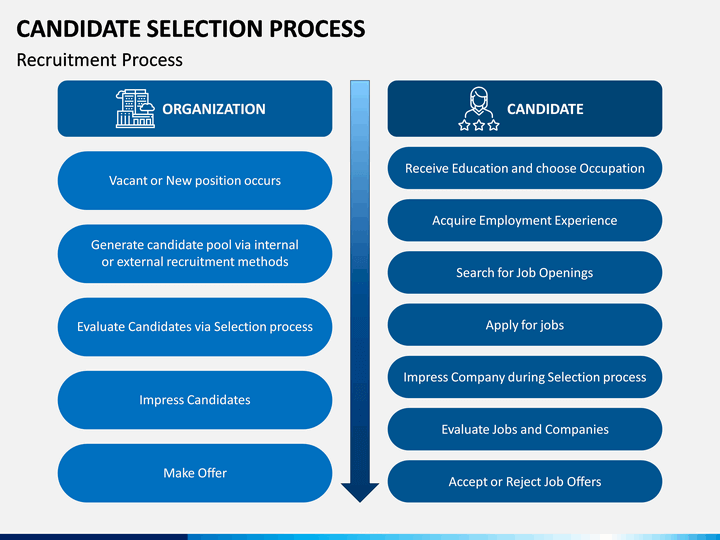 CANDIDATE SELECTION PROCESS

Recruitment Process

ORGANIZATION

Vacant or New position occurs

Generate candidate pool via internal or external recruitment methods

Evaluate Candidates via Selection process

Impress Candidates

Make Offer

CANDIDATE

Receive Education and choose Occupation

Acquire Employment Experience

Search for Job Openings

Apply for jobs

Impress Company during Selection process

Evaluate Jobs and Companies

Accept or Reject Job Offers